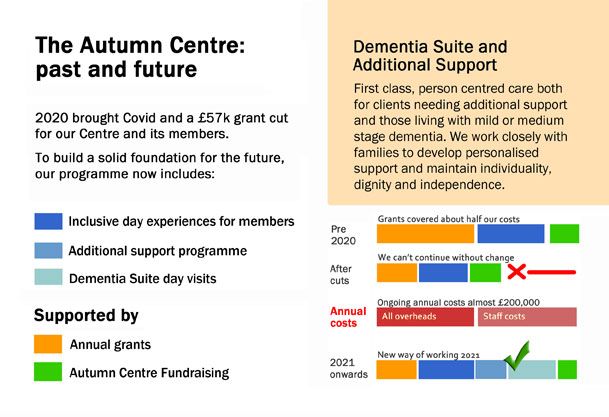 The Autumn Centre: past and future

2020 brought Covid and a £57k grant cut for our Centre and its members.

To build a solid foundation for the future, our programme now includes:

Inclusive day experiences for members

Additional support programme

Dementia Suite day visits

Supported by

Annual grants

Autumn Centre Fundraising

Dementia Suite and Additional Support

First class, person centred care both for clients needing additional support and those living with mild or medium stage dementia. We work closely with families to develop personalised support and maintain individuality, dignity and independence.

Pre 2020

Grants covered about half our costs

After cuts

We can't continue without change

Annual costs

Ongoing annual costs almost £200,000

All overheads

Staff costs

2021 onwards

New way of working 2021